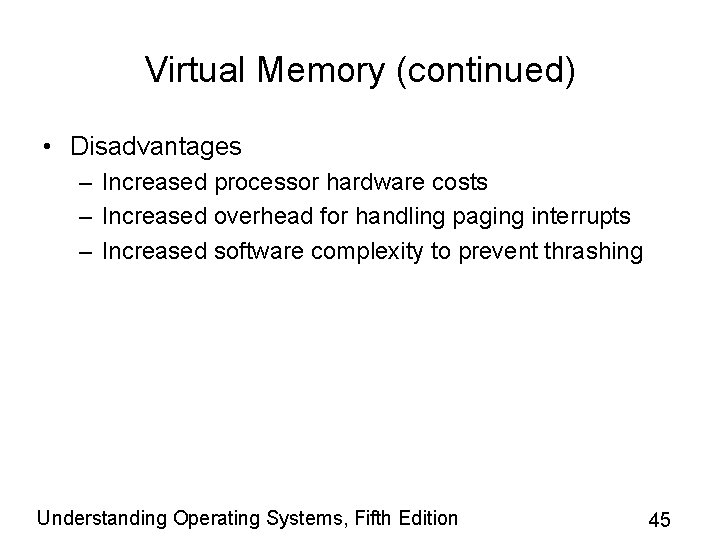 Virtual Memory (continued)

• Disadvantages
– Increased processor hardware costs
– Increased overhead for handling paging interrupts
– Increased software complexity to prevent thrashing

Understanding Operating Systems, Fifth Edition

45